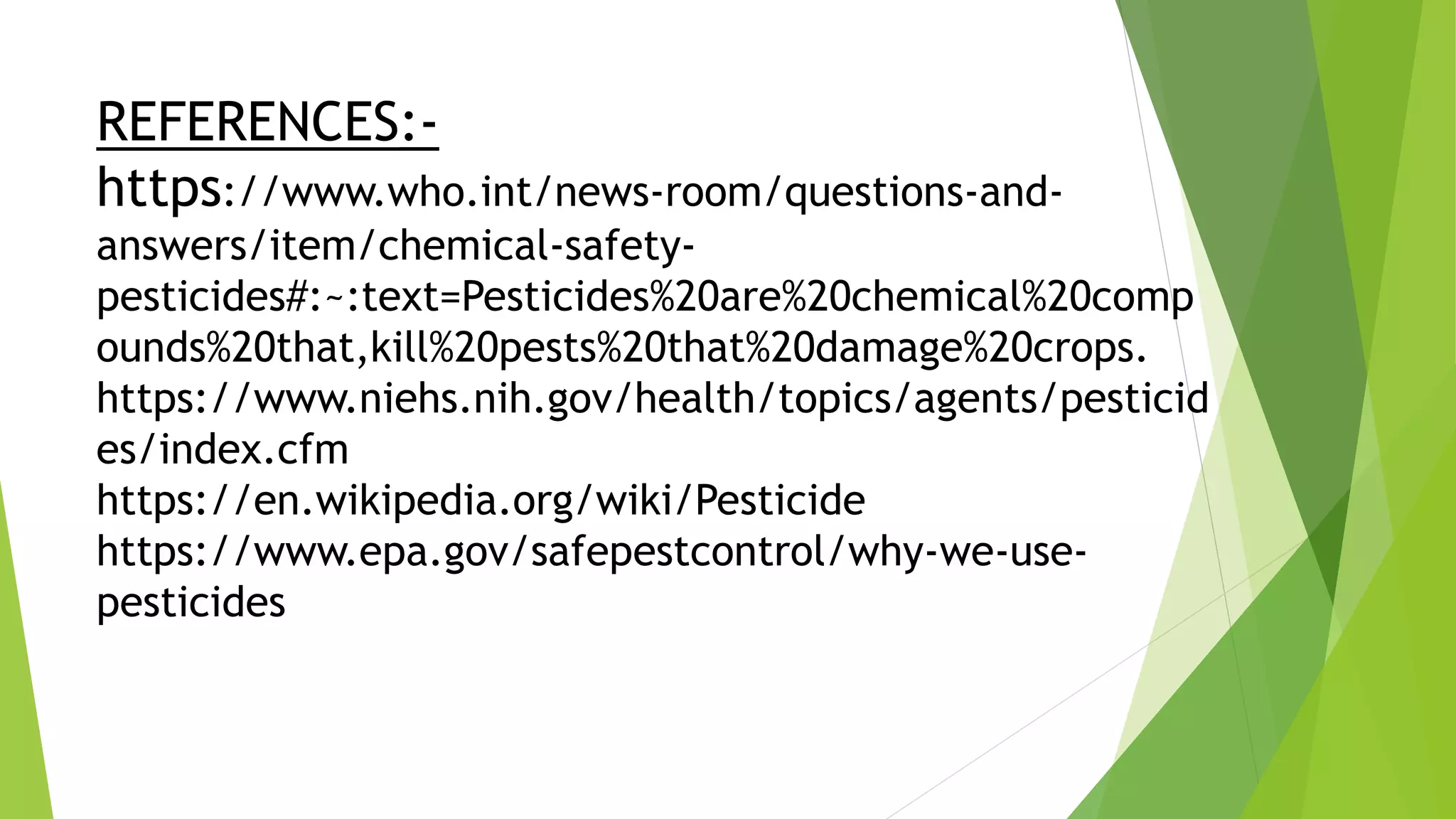 REFERENCES:-

https://www.who.int/news-room/questions-and-answers/item/chemical-safety-pesticides#:~:text=Pesticides%20are%20chemical%20compounds%20that,kill%20pests%20that%20damage%20crops.

https://www.niehs.nih.gov/health/topics/agents/pesticides/index.cfm

https://en.wikipedia.org/wiki/Pesticide

https://www.epa.gov/safepestcontrol/why-we-use-pesticides